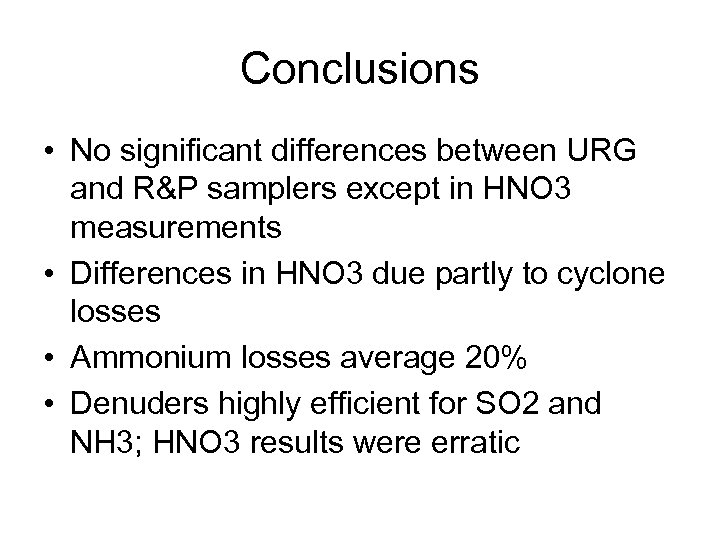 Conclusions

• No significant differences between URG and R&P samplers except in HNO3 measurements
• Differences in HNO3 due partly to cyclone losses
• Ammonium losses average 20%
• Denuders highly efficient for SO2 and NH3; HNO3 results were erratic